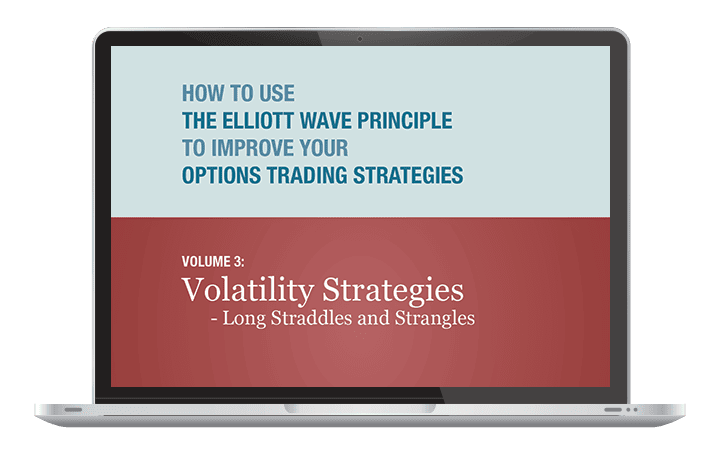 HOW TO USE
THE ELLIOTT WAVE PRINCIPLE
TO IMPROVE YOUR
OPTIONS TRADING STRATEGIES

VOLUME 3:
Volatility Strategies
- Long Straddles and Strangles